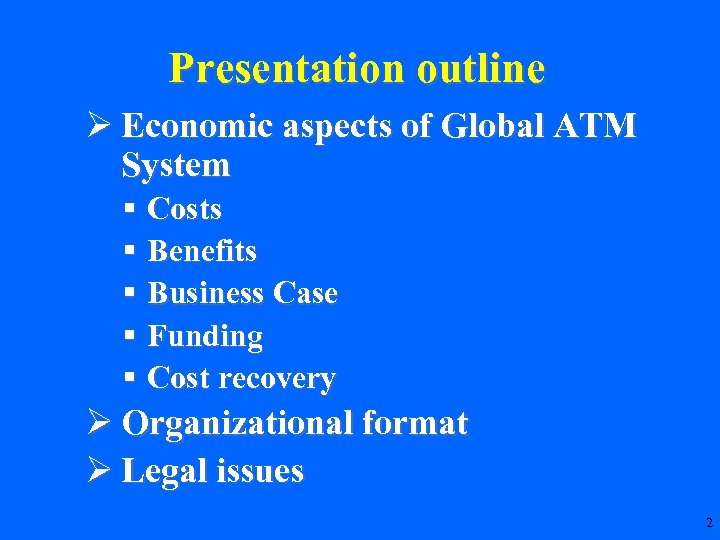 Presentation outline

➢ Economic aspects of Global ATM System
▪ Costs
▪ Benefits
▪ Business Case
▪ Funding
▪ Cost recovery
➢ Organizational format
➢ Legal issues

2